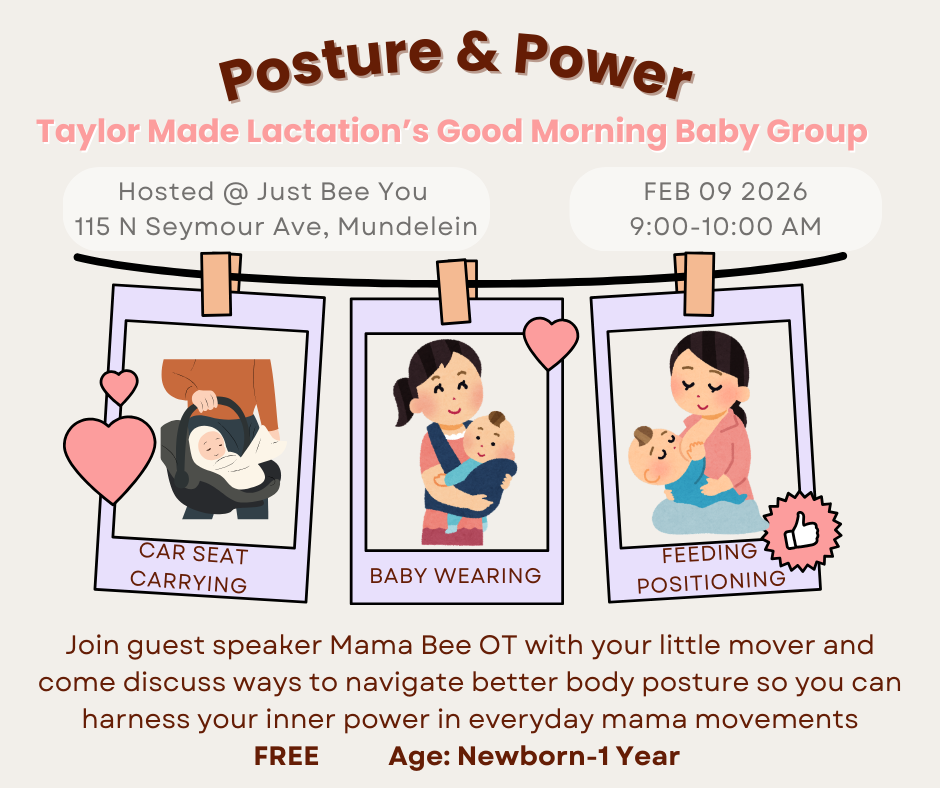 Posture & Power
Taylor Made Lactation's Good Morning Baby Group

Hosted @ Just Bee You
115 N Seymour Ave, Mundelein

FEB 09 2026
9:00-10:00 AM

CAR SEAT CARRYING

BABY WEARING

FEEDING POSITIONING

Join guest speaker Mama Bee OT with your little mover and come discuss ways to navigate better body posture so you can harness your inner power in everyday mama movements

FREE Age: Newborn-1 Year